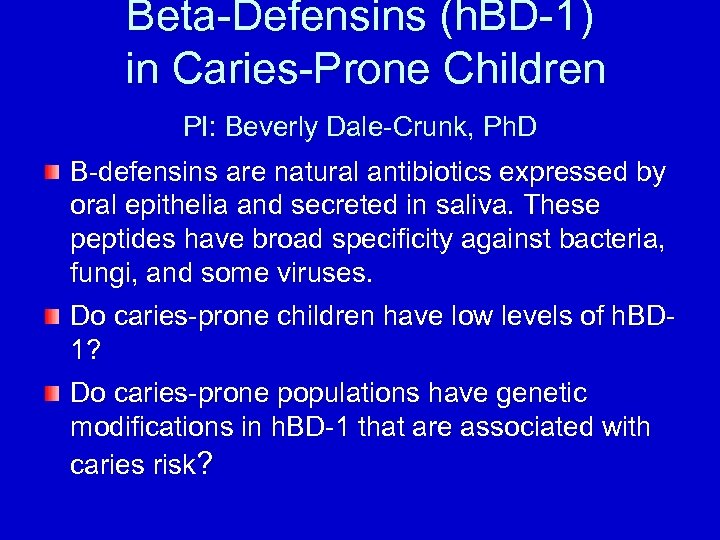 Beta-Defensins (hBD-1) in Caries-Prone Children

PI: Beverly Dale-Crunk, PhD

B-defensins are natural antibiotics expressed by oral epithelia and secreted in saliva. These peptides have broad specificity against bacteria, fungi, and some viruses.

Do caries-prone children have low levels of hBD-1?

Do caries-prone populations have genetic modifications in hBD-1 that are associated with caries risk?